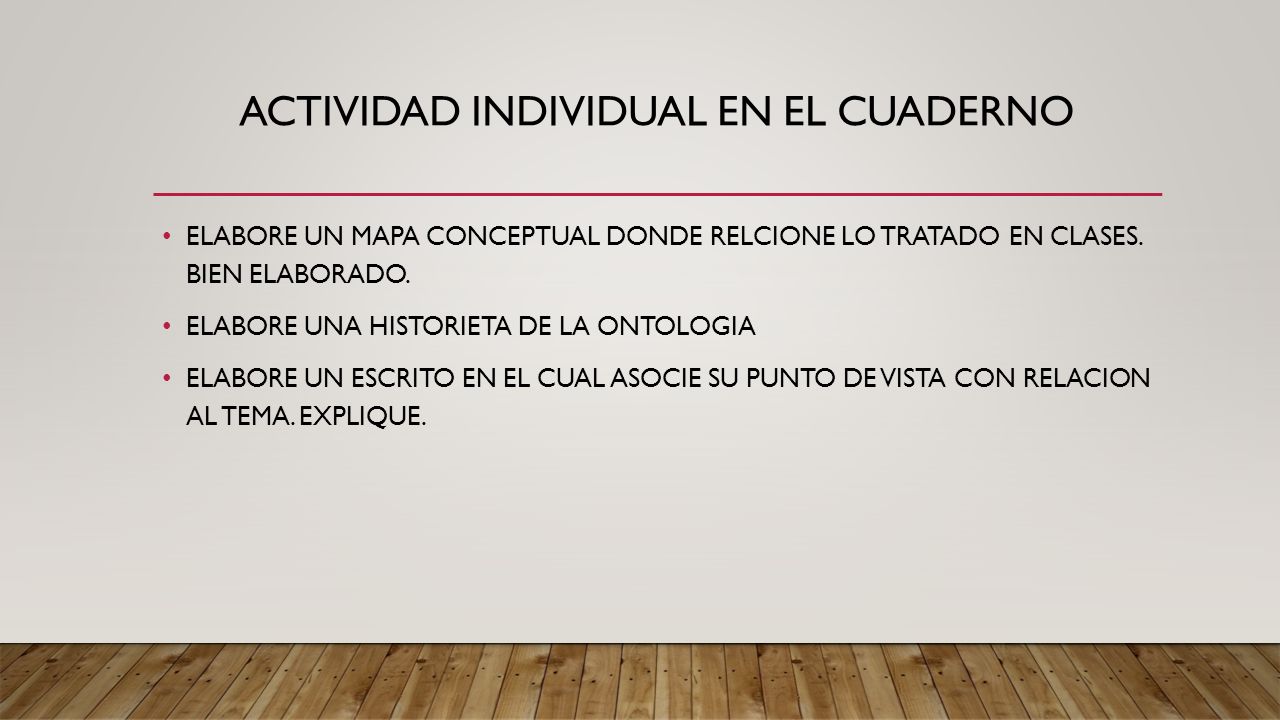 ACTIVIDAD INDIVIDUAL EN EL CUADERNO

• ELABORE UN MAPA CONCEPTUAL DONDE RELCIONE LO TRATADO EN CLASES. BIEN ELABORADO.

• ELABORE UNA HISTORIETA DE LA ONTOLOGIA

• ELABORE UN ESCRITO EN EL CUAL ASOCIE SU PUNTO DE VISTA CON RELACION AL TEMA. EXPLIQUE.